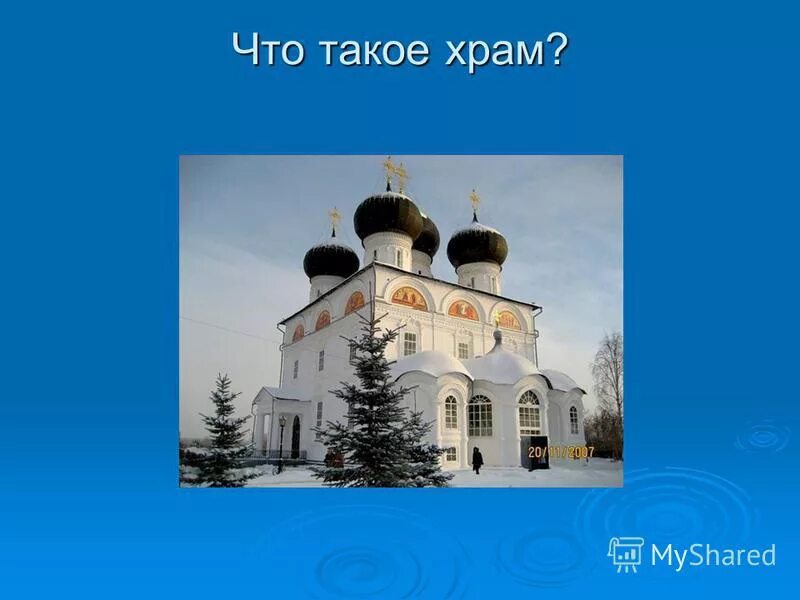 Что такое храм?

20/11/2007

MyShared